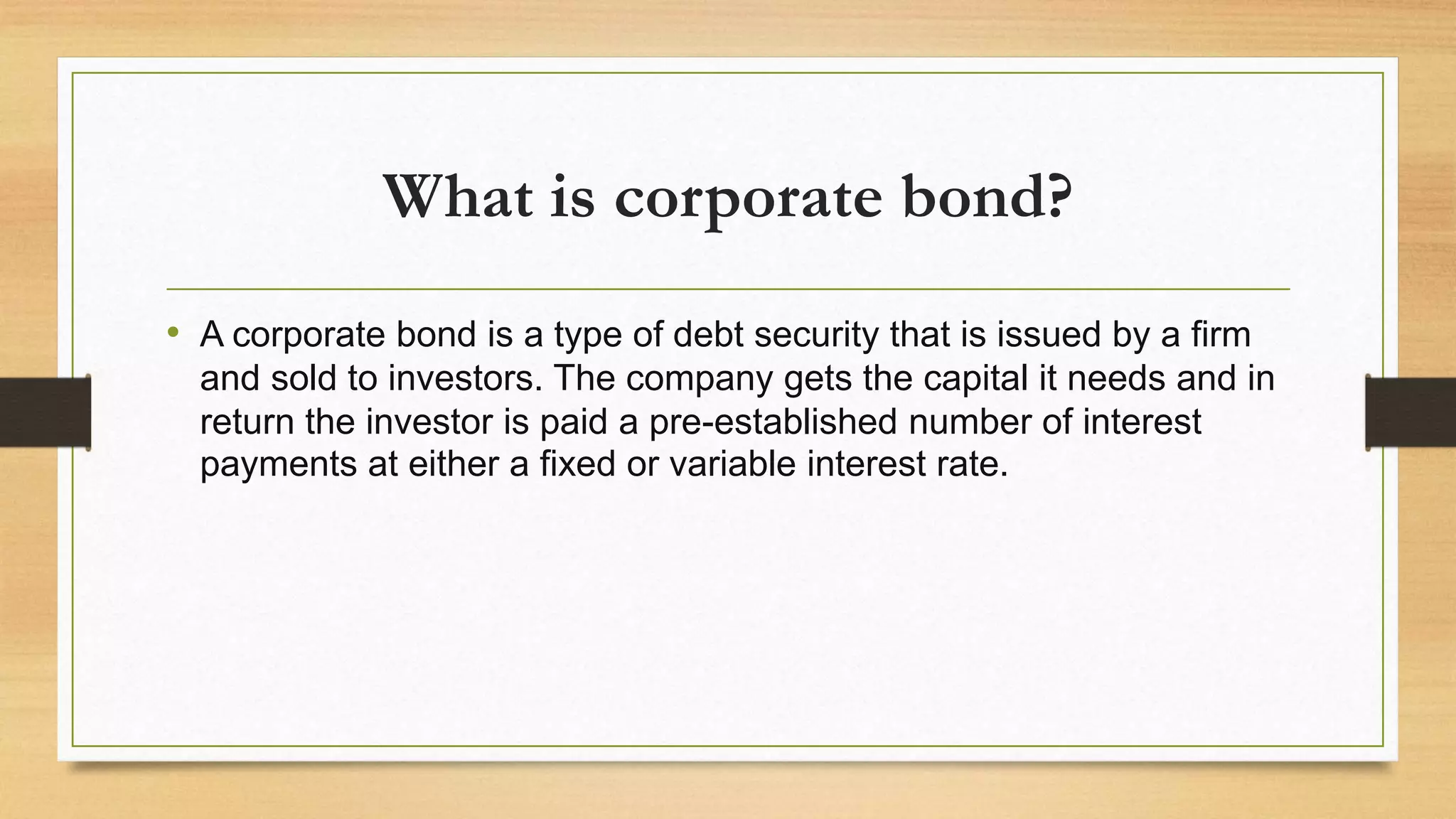 What is corporate bond?

• A corporate bond is a type of debt security that is issued by a firm and sold to investors. The company gets the capital it needs and in return the investor is paid a pre-established number of interest payments at either a fixed or variable interest rate.